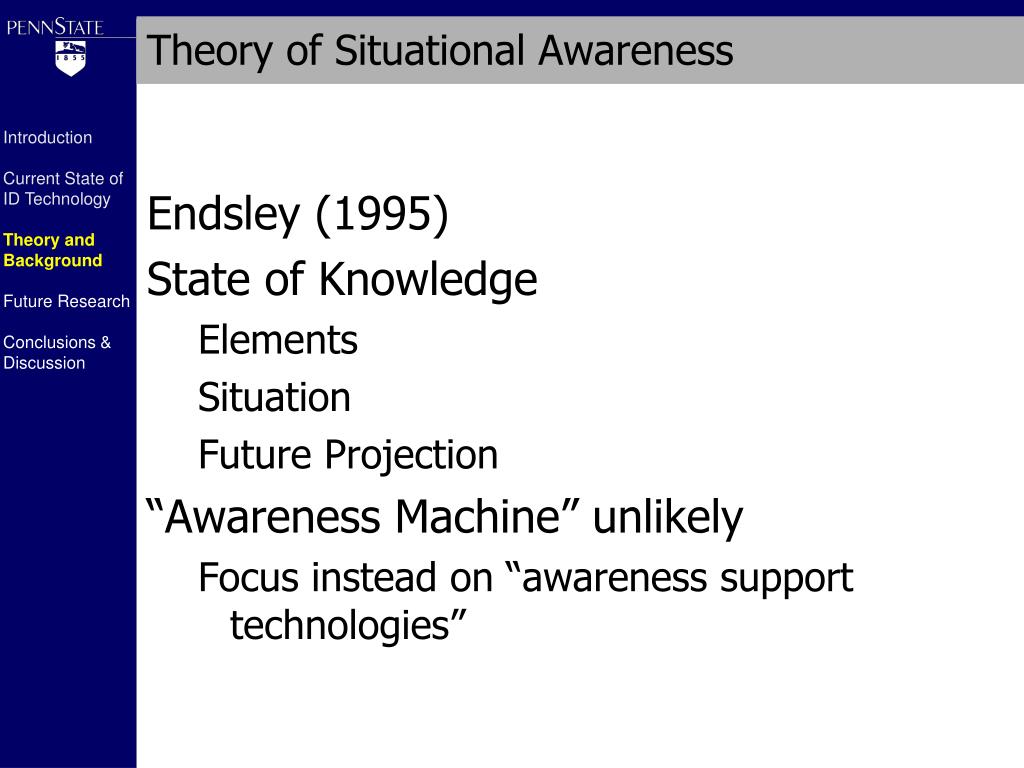 PENNSTATE
1855

Theory of Situational Awareness

Introduction

Current State of ID Technology

Theory and Background

Future Research

Conclusions & Discussion

Endsley (1995)

State of Knowledge

Elements

Situation

Future Projection

“Awareness Machine” unlikely

Focus instead on “awareness support technologies”